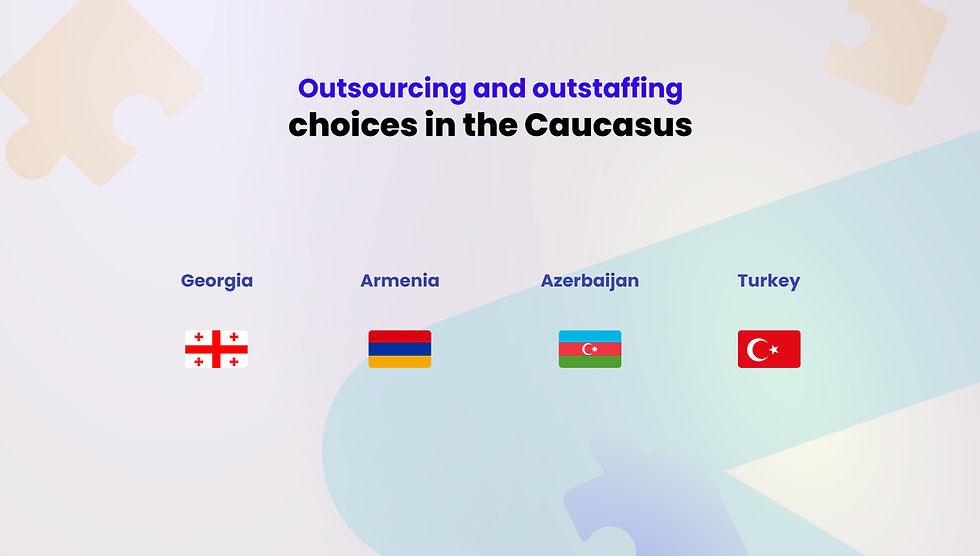 Outsourcing and outstaffing choices in the Caucasus

Georgia

Armenia

Azerbaijan

Turkey